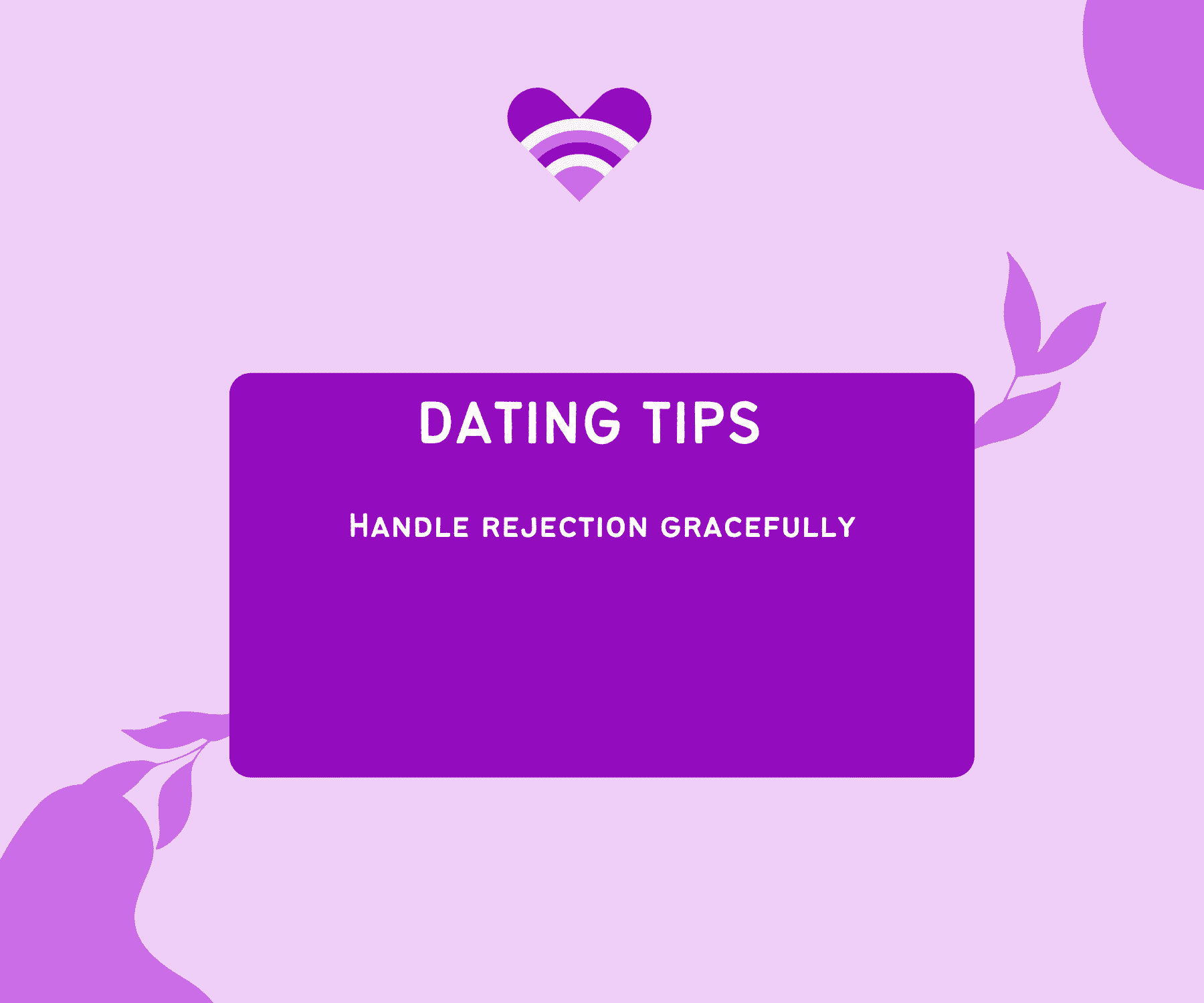 DATING TIPS

Handle rejection gracefully